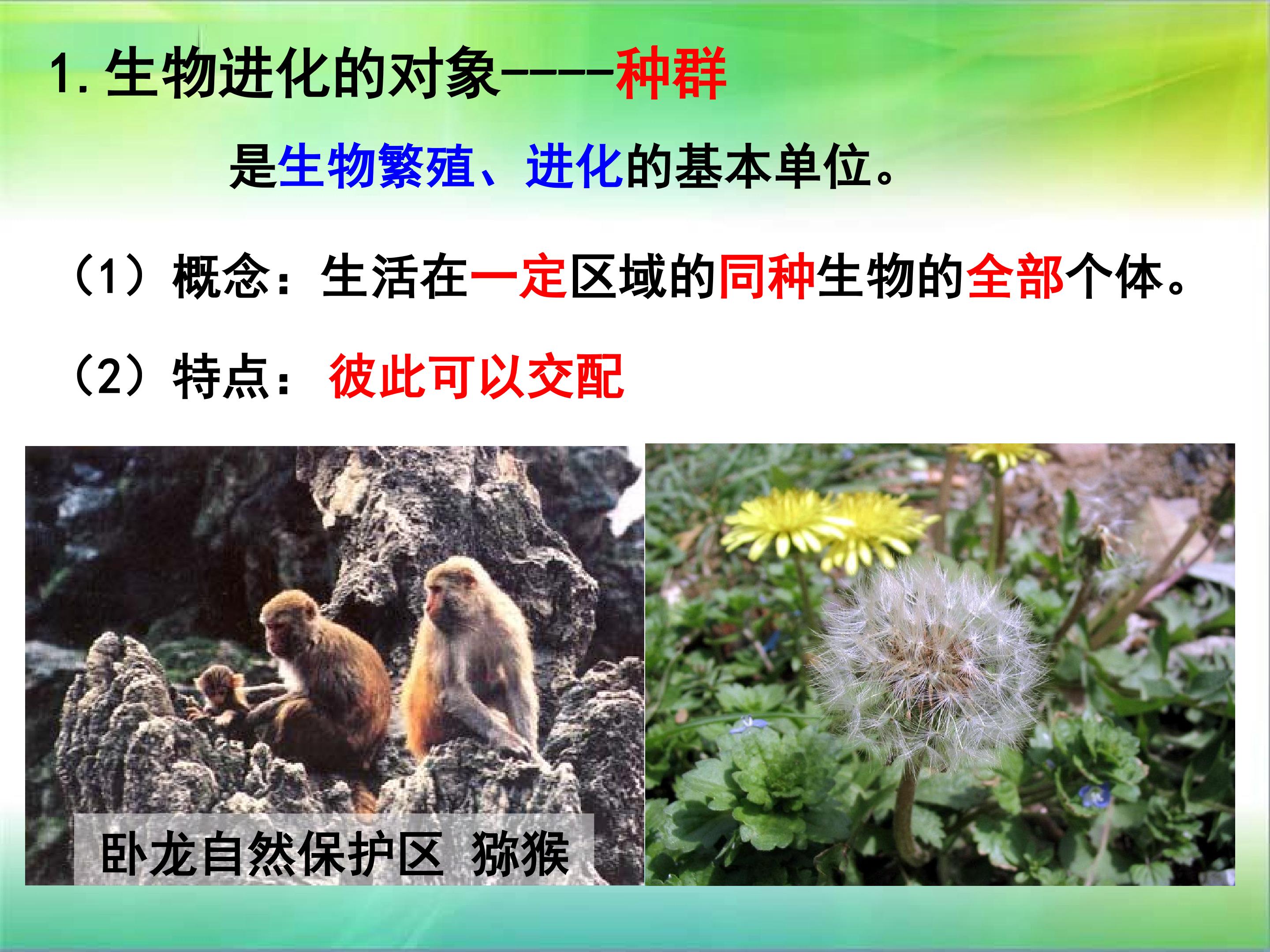 1.生物进化的对象-----种群

是生物繁殖、进化的基本单位。

（1）概念：生活在一定区域的同种生物的全部个体。

（2）特点：彼此可以交配

卧龙自然保护区 猕猴